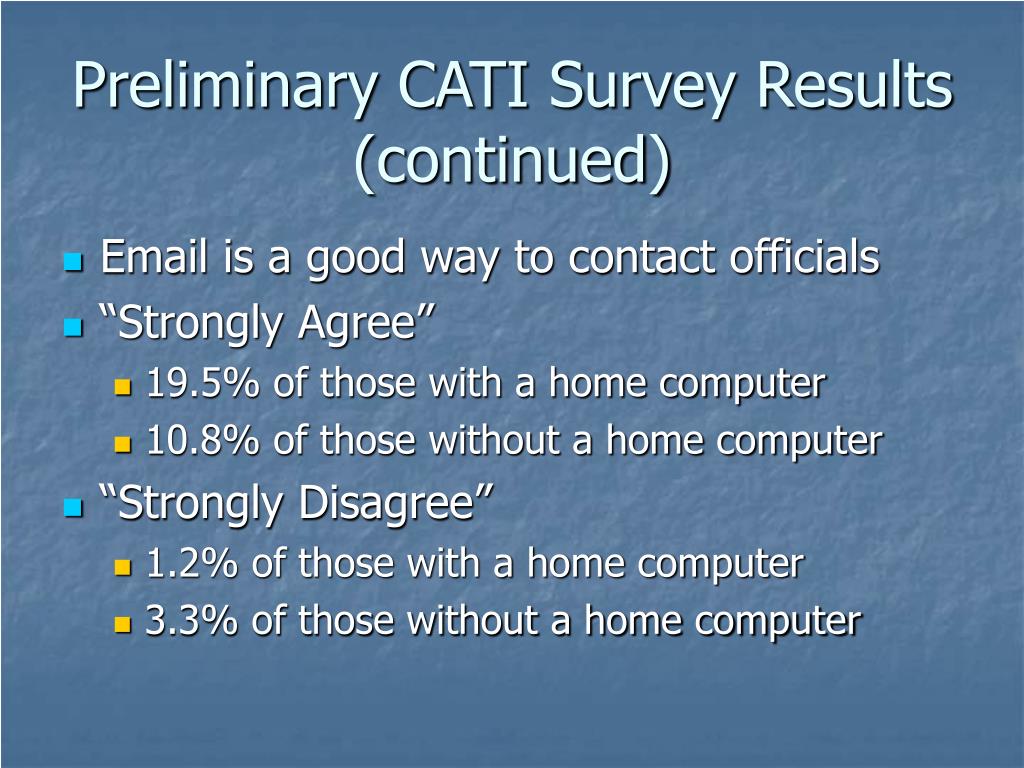 Preliminary CATI Survey Results (continued)

Email is a good way to contact officials
“Strongly Agree”
19.5% of those with a home computer
10.8% of those without a home computer
“Strongly Disagree”
1.2% of those with a home computer
3.3% of those without a home computer